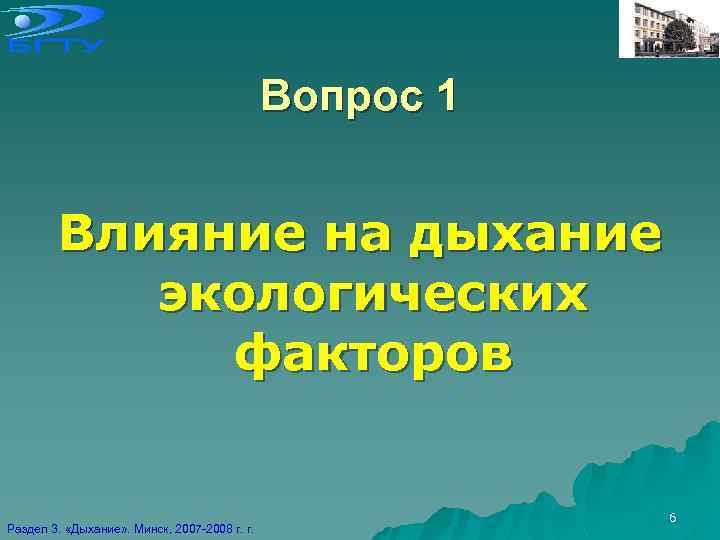 БГТУ

Вопрос 1

Влияние на дыхание экологических факторов

Раздел 3. «Дыхание». Минск, 2007-2008 г. г.

6